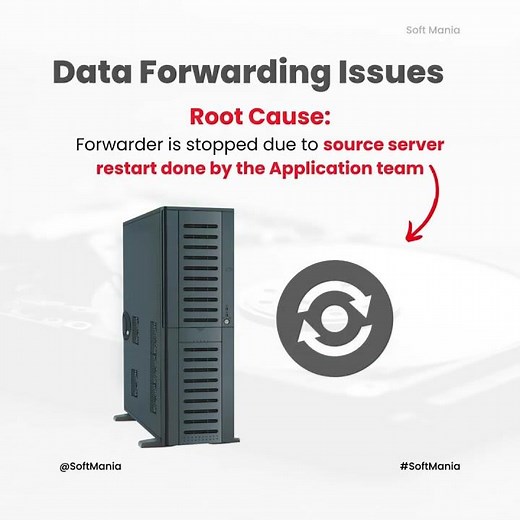 Soft Mania

Data Forwarding Issues

Root Cause:

Forwarder is stopped due to source server restart done by the Application team

@SoftMania

#SoftMania